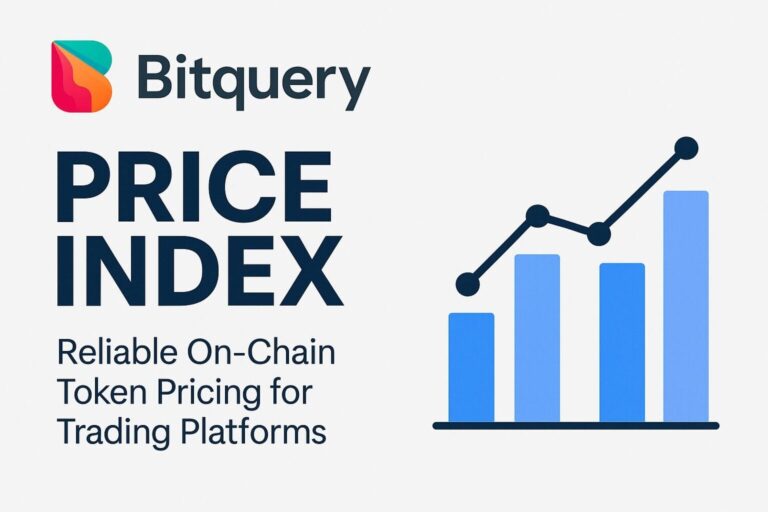 Bitquery

PRICE INDEX

Reliable On-Chain Token Pricing for Trading Platforms